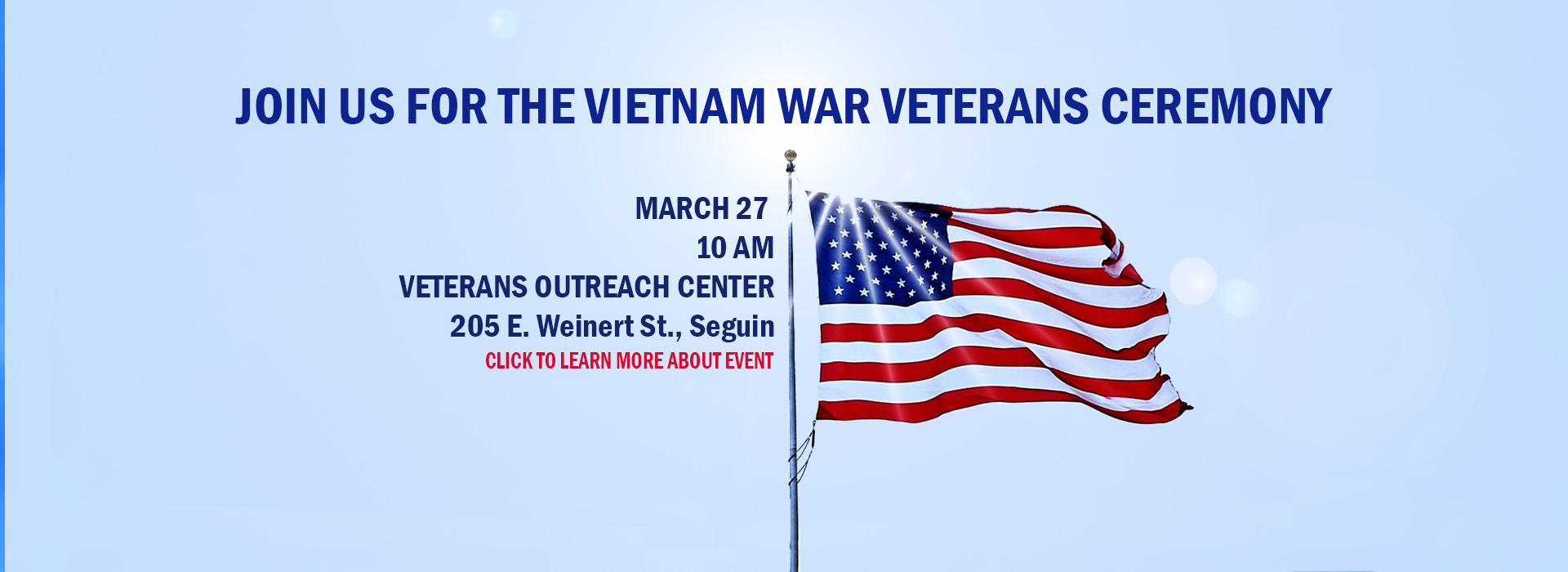 JOIN US FOR THE VIETNAM WAR VETERANS CEREMONY

MARCH 27
10 AM
VETERANS OUTREACH CENTER
205 E. Weinert St., Seguin
CLICK TO LEARN MORE ABOUT EVENT